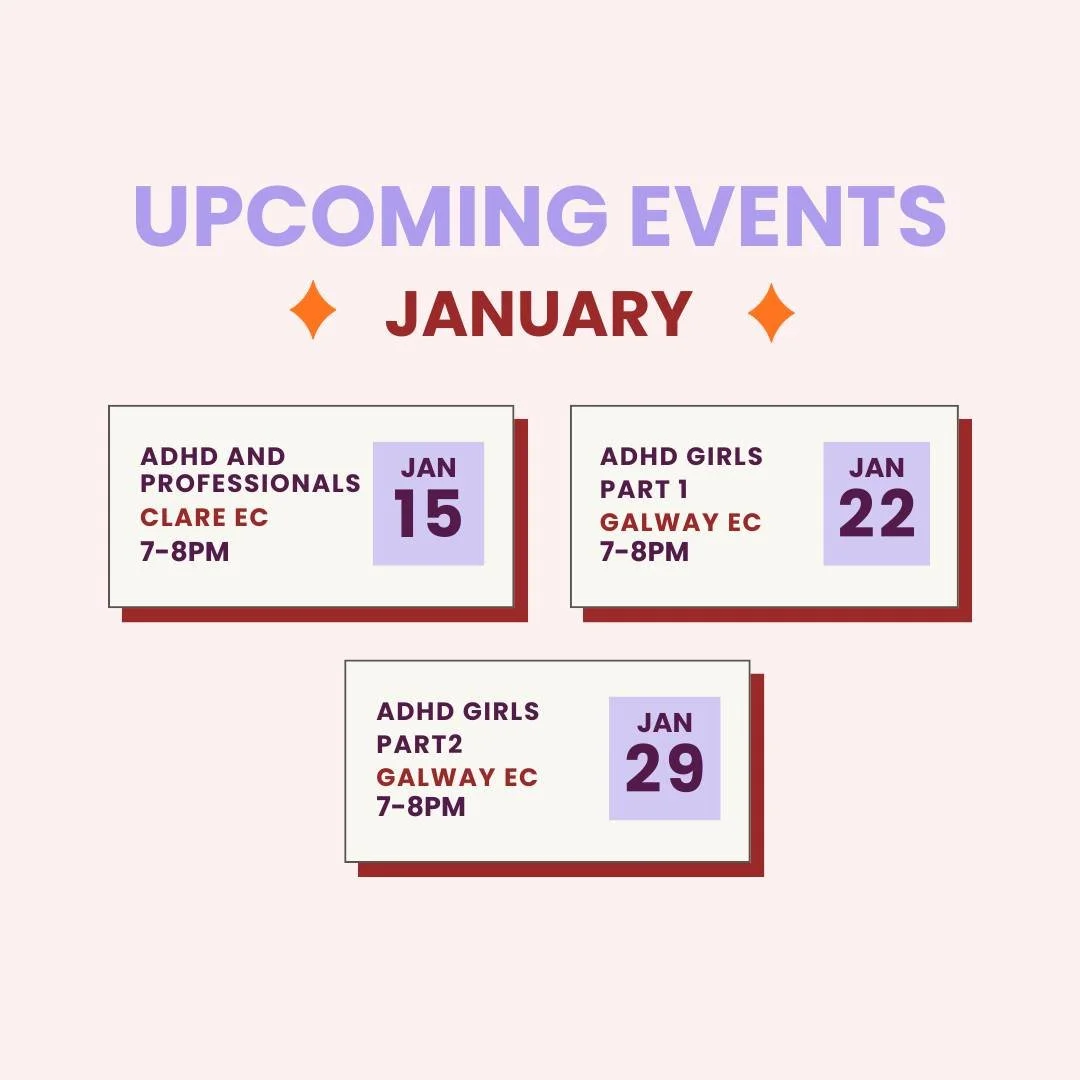 UPCOMING EVENTS

JANUARY

ADHD AND PROFESSIONALS
CLARE EC
7-8PM

JAN
15

ADHD GIRLS PART 1
GALWAY EC
7-8PM

JAN
22

ADHD GIRLS PART2
GALWAY EC
7-8PM

JAN
29